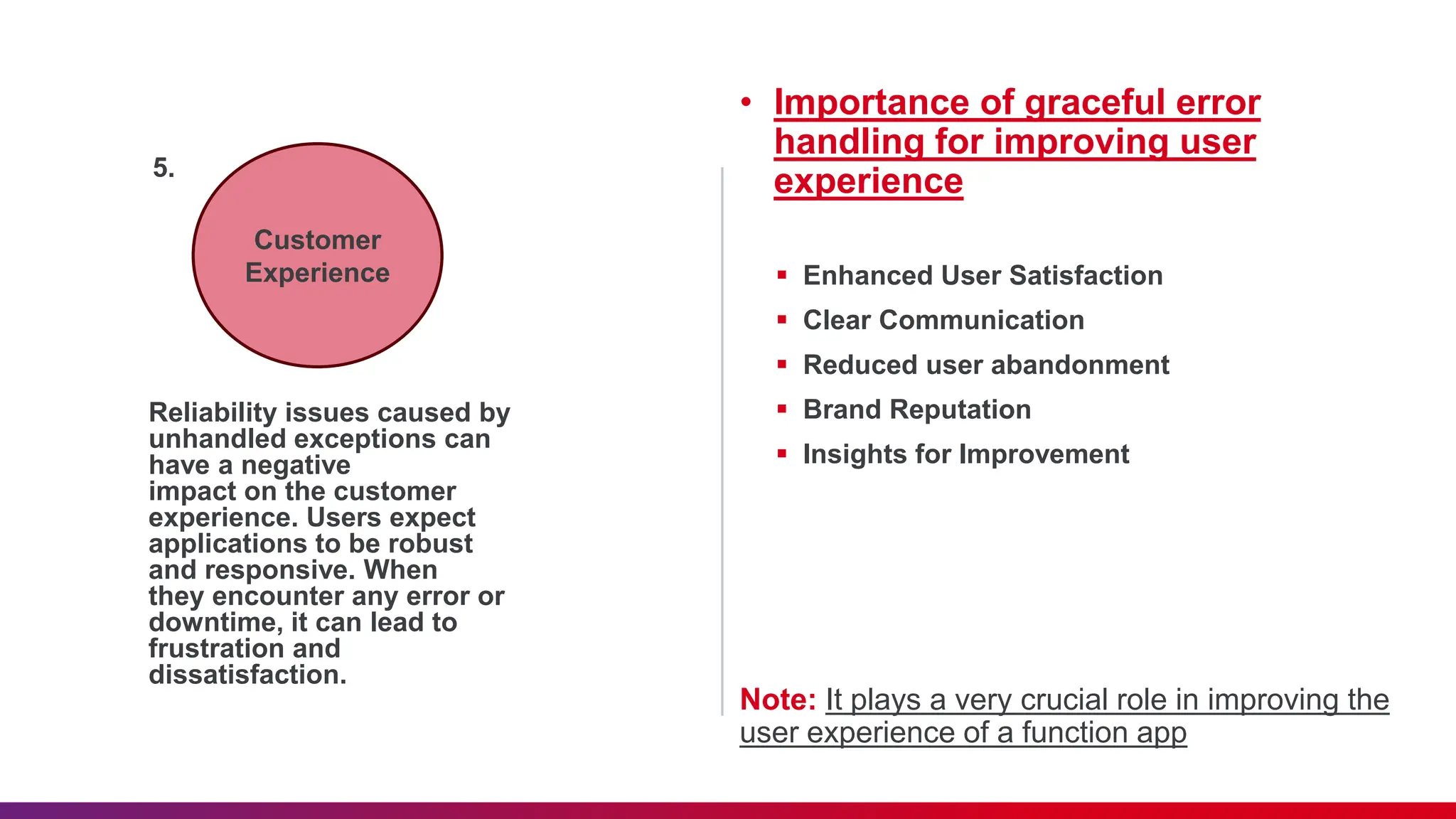 5.

Customer Experience

Reliability issues caused by unhandled exceptions can have a negative impact on the customer experience. Users expect applications to be robust and responsive. When they encounter any error or downtime, it can lead to frustration and dissatisfaction.

• Importance of graceful error handling for improving user experience

▪ Enhanced User Satisfaction
▪ Clear Communication
▪ Reduced user abandonment
▪ Brand Reputation
▪ Insights for Improvement

Note: It plays a very crucial role in improving the user experience of a function app